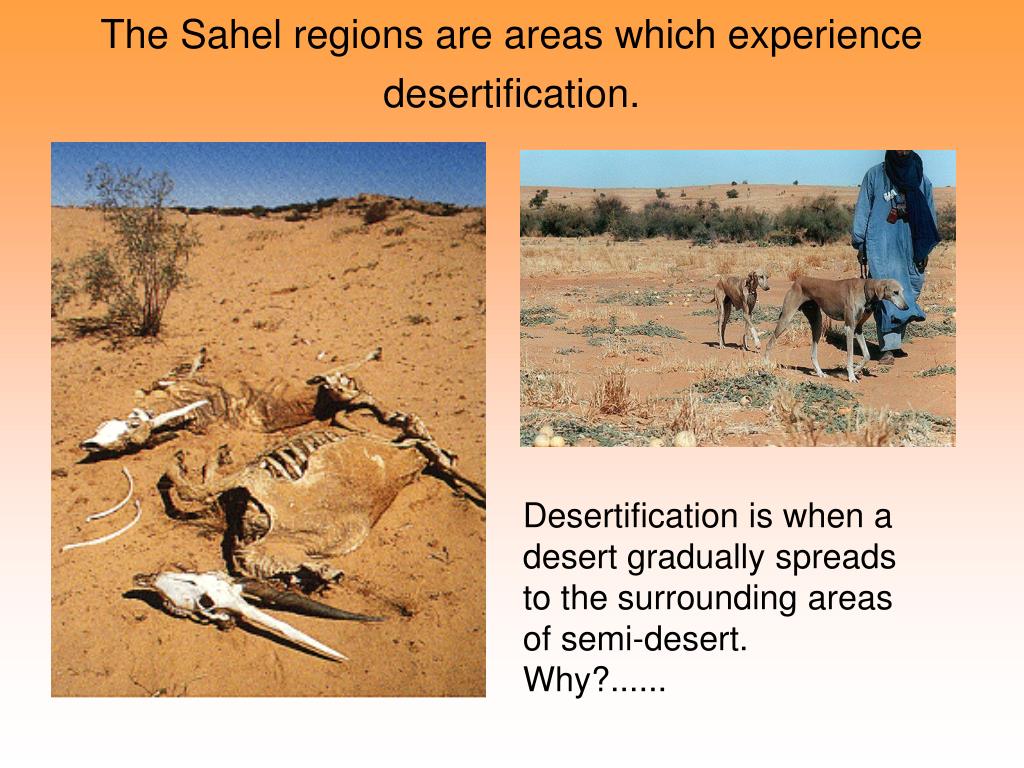 The Sahel regions are areas which experience desertification.

Desertification is when a desert gradually spreads to the surrounding areas of semi-desert.
Why?......